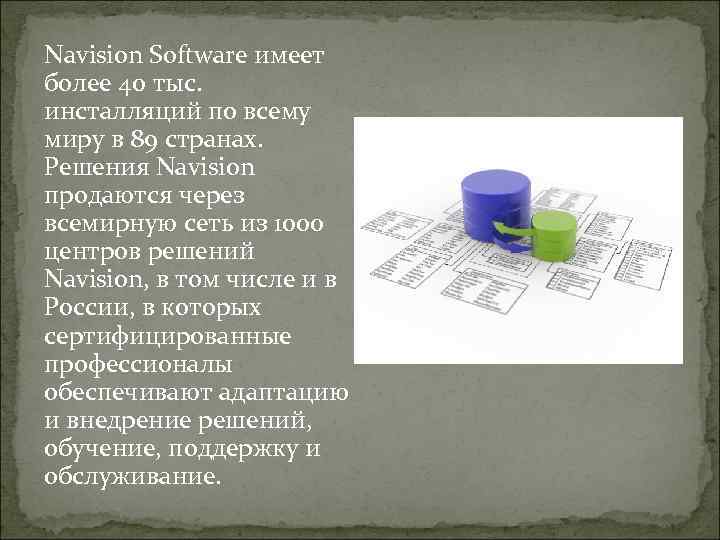 Navision Software имеет более 40 тыс. инсталляций по всему миру в 89 странах. Решения Navision продаются через всемирную сеть из 1000 центров решений Navision, в том числе и в России, в которых сертифицированные профессионалы обеспечивают адаптацию и внедрение решений, обучение, поддержку и обслуживание.